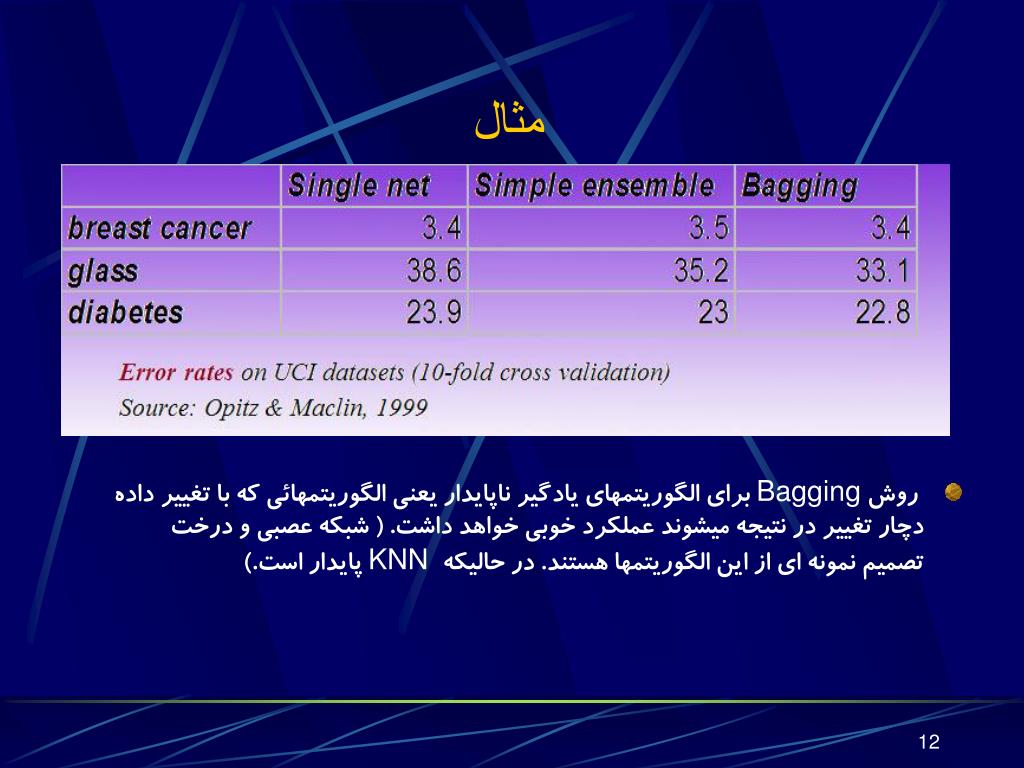 مثال

|  | Single net | Simple ensemble | Bagging |
|---|---|---|---|
| breast cancer | 3.4 | 3.5 | 3.4 |
| glass | 38.6 | 35.2 | 33.1 |
| diabetes | 23.9 | 23 | 22.8 |

Error rates on UCI datasets (10-fold cross validation)
Source: Opitz & Maclin, 1999

روش Bagging برای الگوریتمهای یادگیر ناپایدار یعنی الگوریتمهائی که با تغییر داده دچار تغییر در نتیجه میشوند عملکرد خوبی خواهد داشت. ( شبکه عصبی و درخت تصمیم نمونه ای از این الگوریتمها هستند. در حالیکه KNN پایدار است.)

12